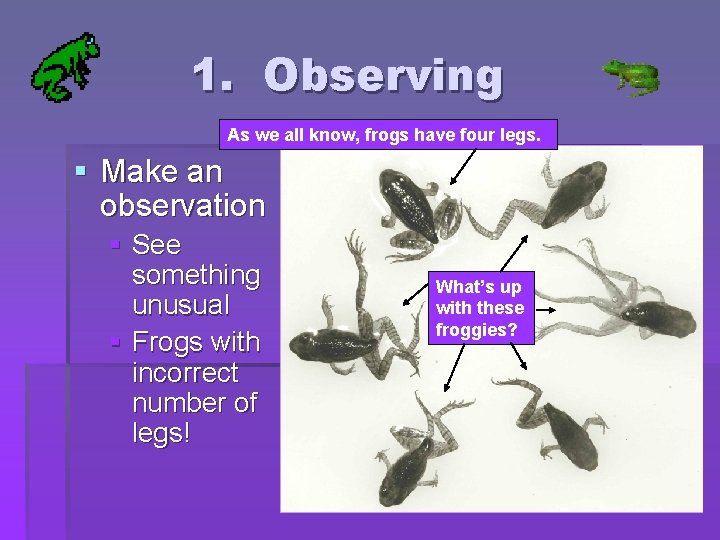 1. Observing

As we all know, frogs have four legs.

Make an observation
See something unusual
Frogs with incorrect number of legs!

What's up with these froggies?